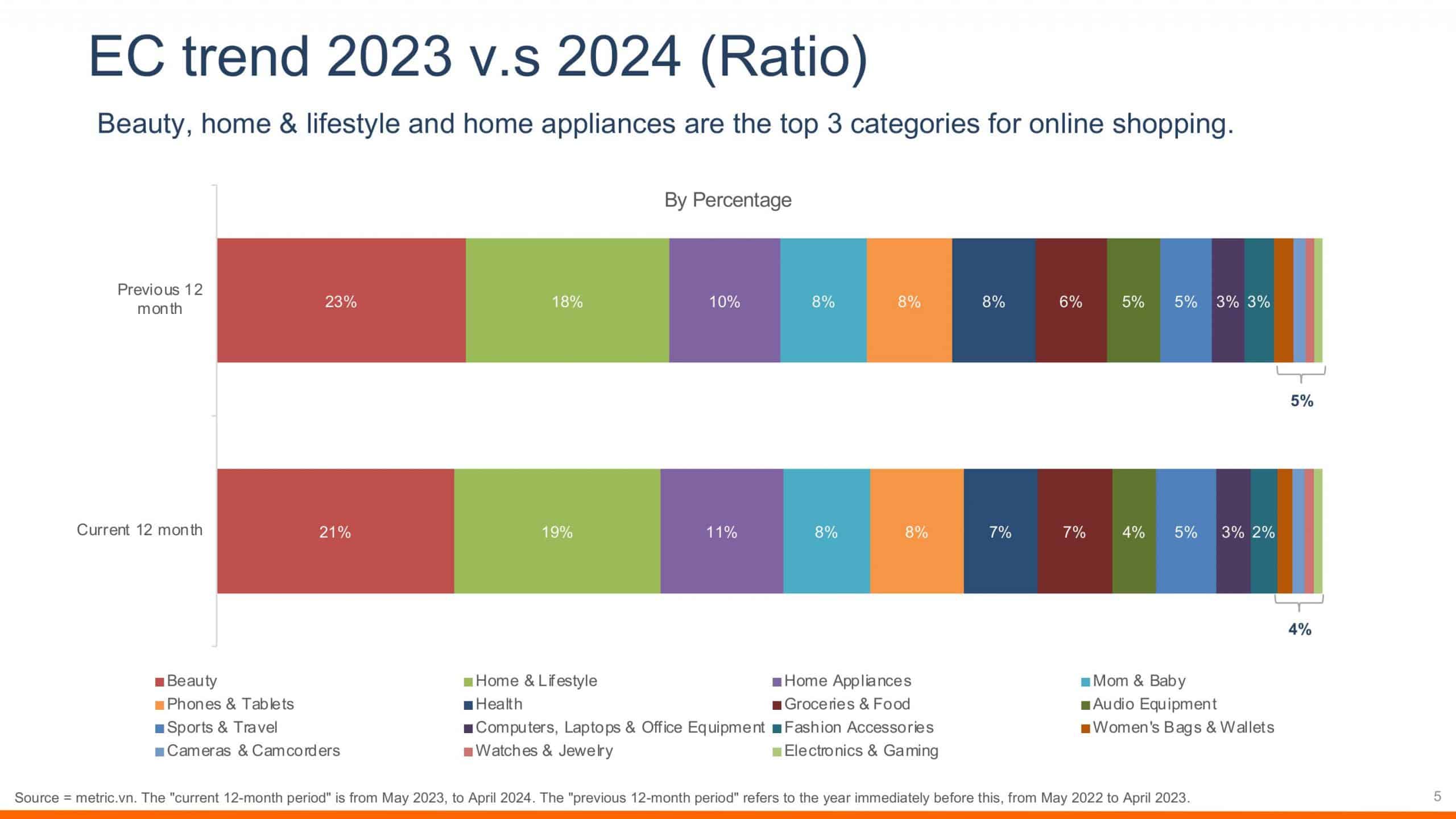 EC trend 2023 v.s 2024 (Ratio)

Beauty, home & lifestyle and home appliances are the top 3 categories for online shopping.

By Percentage

Previous 12 month

23% 18% 10% 8% 8% 8% 6% 5% 5% 3% 3%

5%

Current 12 month

21% 19% 11% 8% 8% 7% 7% 4% 5% 3% 2%

4%

Beauty
Home & Lifestyle
Home Appliances
Mom & Baby
Phones & Tablets
Health
Groceries & Food
Audio Equipment
Sports & Travel
Computers, Laptops & Office Equipment
Fashion Accessories
Women's Bags & Wallets
Cameras & Camcorders
Watches & Jewelry
Electronics & Gaming

Source = metric.vn. The "current 12-month period" is from May 2023, to April 2024. The "previous 12-month period" refers to the year immediately before this, from May 2022 to April 2023.

5